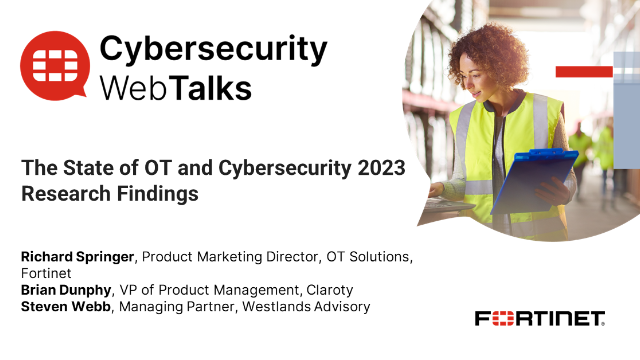 Cybersecurity WebTalks

The State of OT and Cybersecurity 2023 Research Findings

Richard Springer, Product Marketing Director, OT Solutions, Fortinet
Brian Dunphy, VP of Product Management, Claroty
Steven Webb, Managing Partner, Westlands Advisory

FORTINET